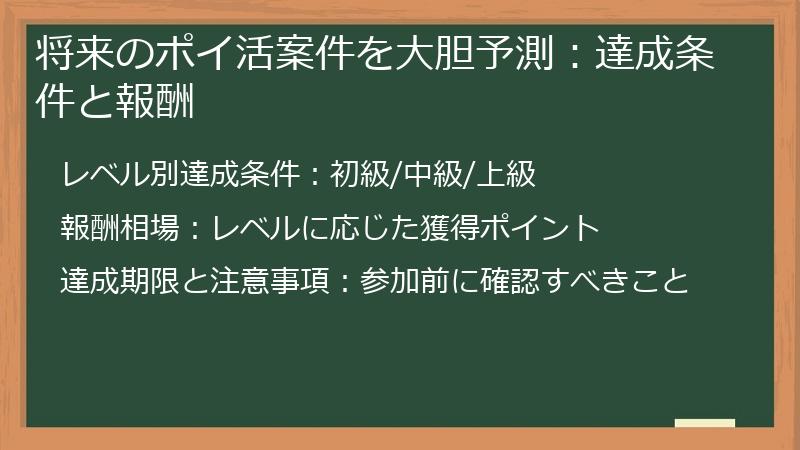 将来のポイ活案件を大胆予測：達成条件と報酬

レベル別達成条件：初級/中級/上級

報酬相場：レベルに応じた獲得ポイント

達成期限と注意事項：参加前に確認すべきこと